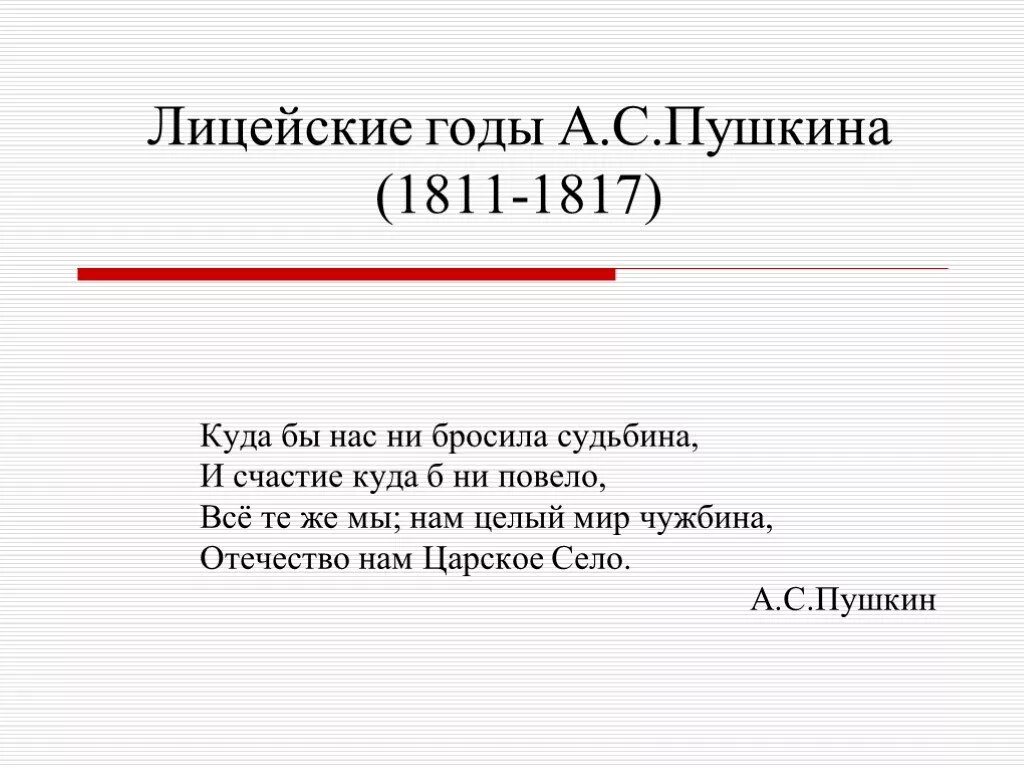 Лицейские годы А.С.Пушкина (1811-1817)

Куда бы нас ни бросила судьбина,
И счастие куда б ни повело,
Всё те же мы; нам целый мир чужбина,
Отечество нам Царское Село.

А.С.Пушкин